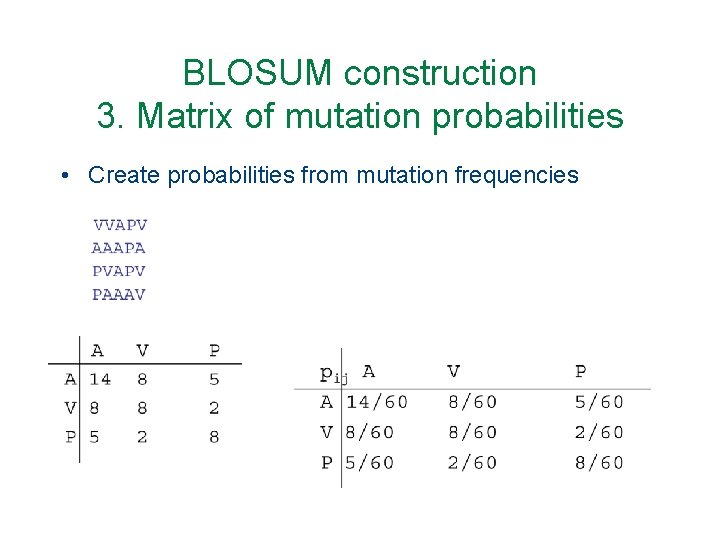 BLOSUM construction
3. Matrix of mutation probabilities

• Create probabilities from mutation frequencies

VVAPV
AAAPA
PVAPV
PAAAV

| | A | V | P |
|---|---|---|---|
| A | 14 | 8 | 5 |
| V | 8 | 8 | 2 |
| P | 5 | 2 | 8 |

| $p_{ij}$ | A | V | P |
|---|---|---|---|
| A | 14/60 | 8/60 | 5/60 |
| V | 8/60 | 8/60 | 2/60 |
| P | 5/60 | 2/60 | 8/60 |